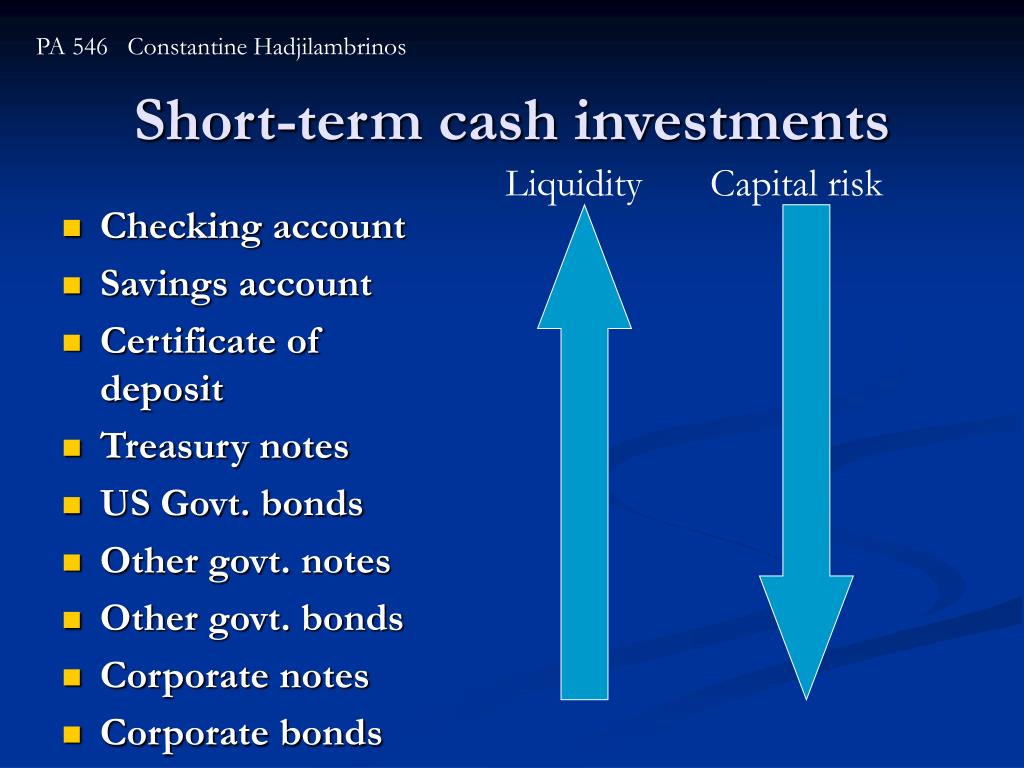 PA 546 Constantine Hadjilambrinos

Short-term cash investments

Liquidity Capital risk

- Checking account
- Savings account
- Certificate of deposit
- Treasury notes
- US Govt. bonds
- Other govt. notes
- Other govt. bonds
- Corporate notes
- Corporate bonds